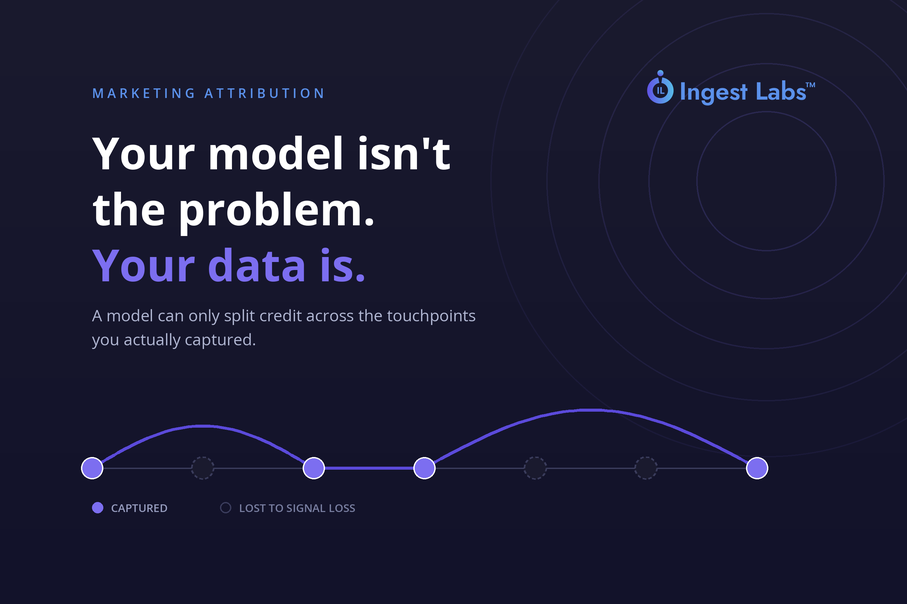 MARKETING ATTRIBUTION

IL Ingest Labs™

Your model isn't the problem.
Your data is.

A model can only split credit across the touchpoints you actually captured.

CAPTURED
LOST TO SIGNAL LOSS